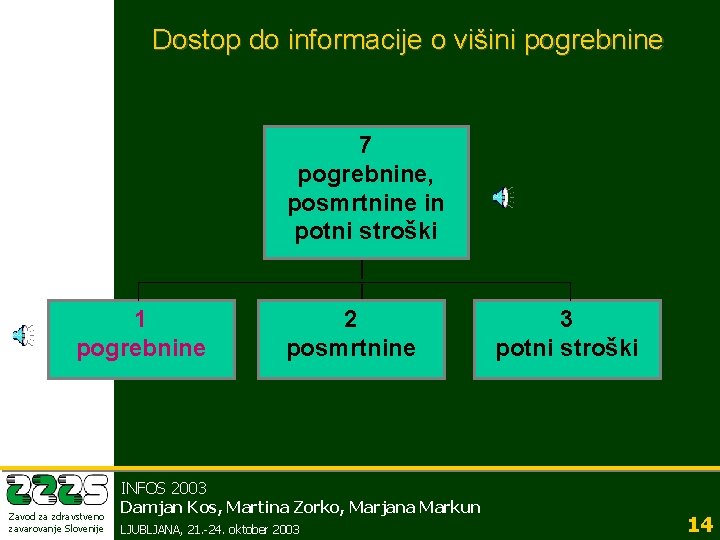 Dostop do informacije o višini pogrebnine

7
pogrebnine, posmrtnine in potni stroški

1
pogrebnine

2
posmrtnine

3
potni stroški

ZZZS
Zavod za zdravstveno zavarovanje Slovenije

INFOS 2003
Damjan Kos, Martina Zorko, Marjana Markun
LJUBLJANA, 21.-24. oktober 2003

14